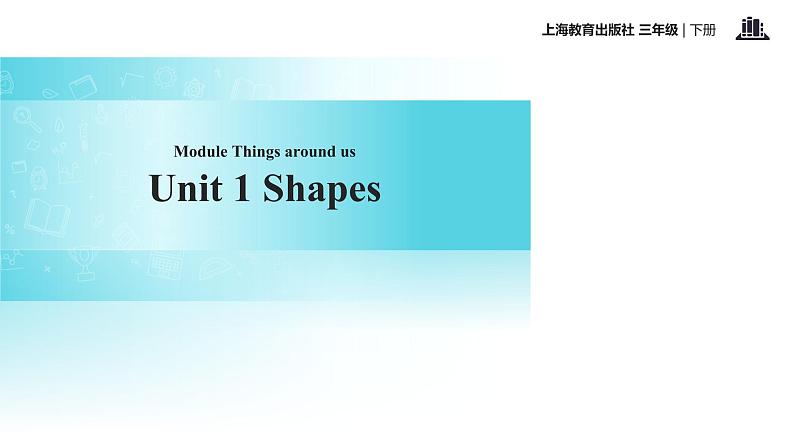 上海教育出版社 三年级 | 下册

Module Things around us

Unit 1 Shapes